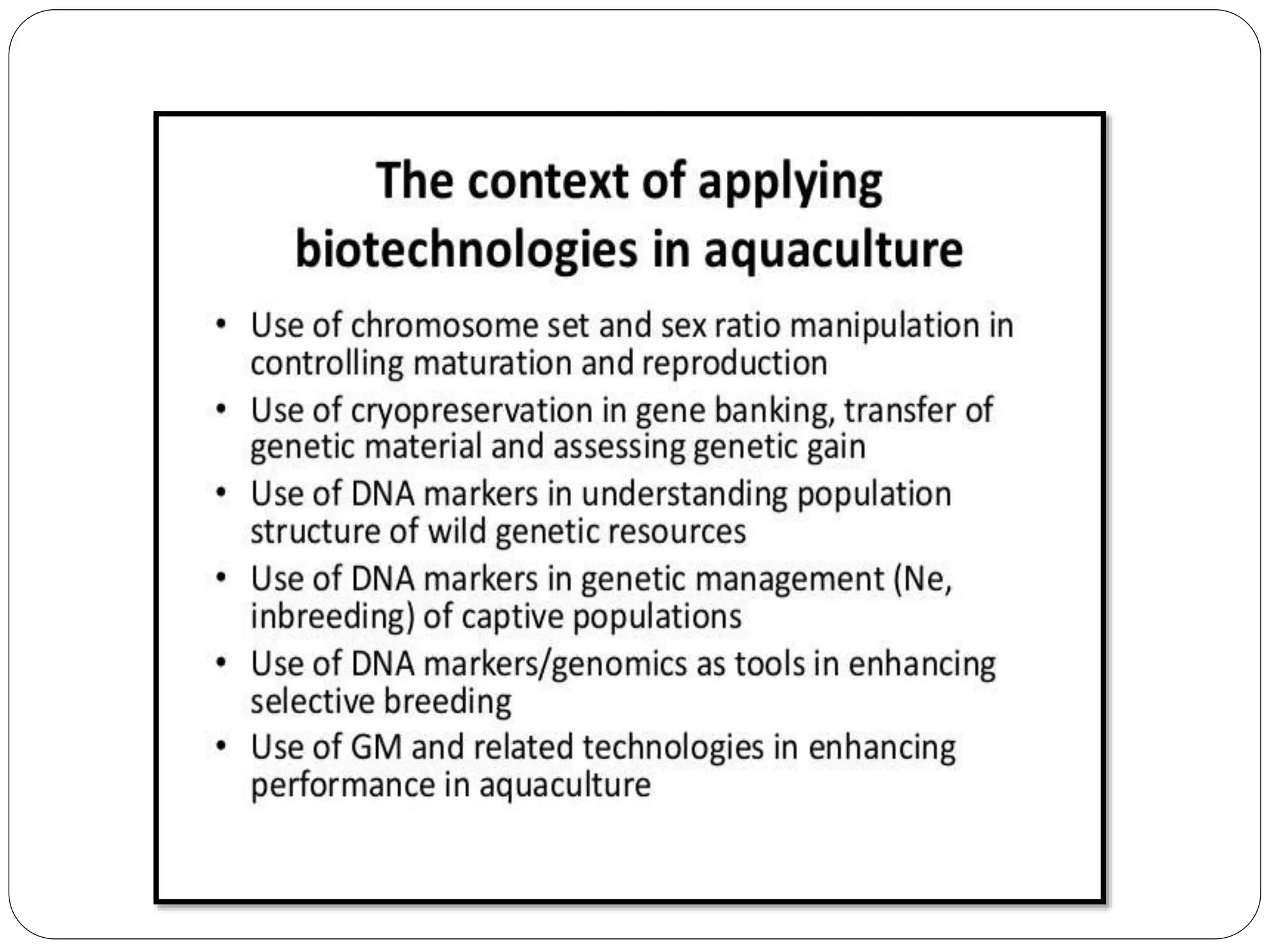 The context of applying biotechnologies in aquaculture

• Use of chromosome set and sex ratio manipulation in controlling maturation and reproduction
• Use of cryopreservation in gene banking, transfer of genetic material and assessing genetic gain
• Use of DNA markers in understanding population structure of wild genetic resources
• Use of DNA markers in genetic management (Ne, inbreeding) of captive populations
• Use of DNA markers/genomics as tools in enhancing selective breeding
• Use of GM and related technologies in enhancing performance in aquaculture